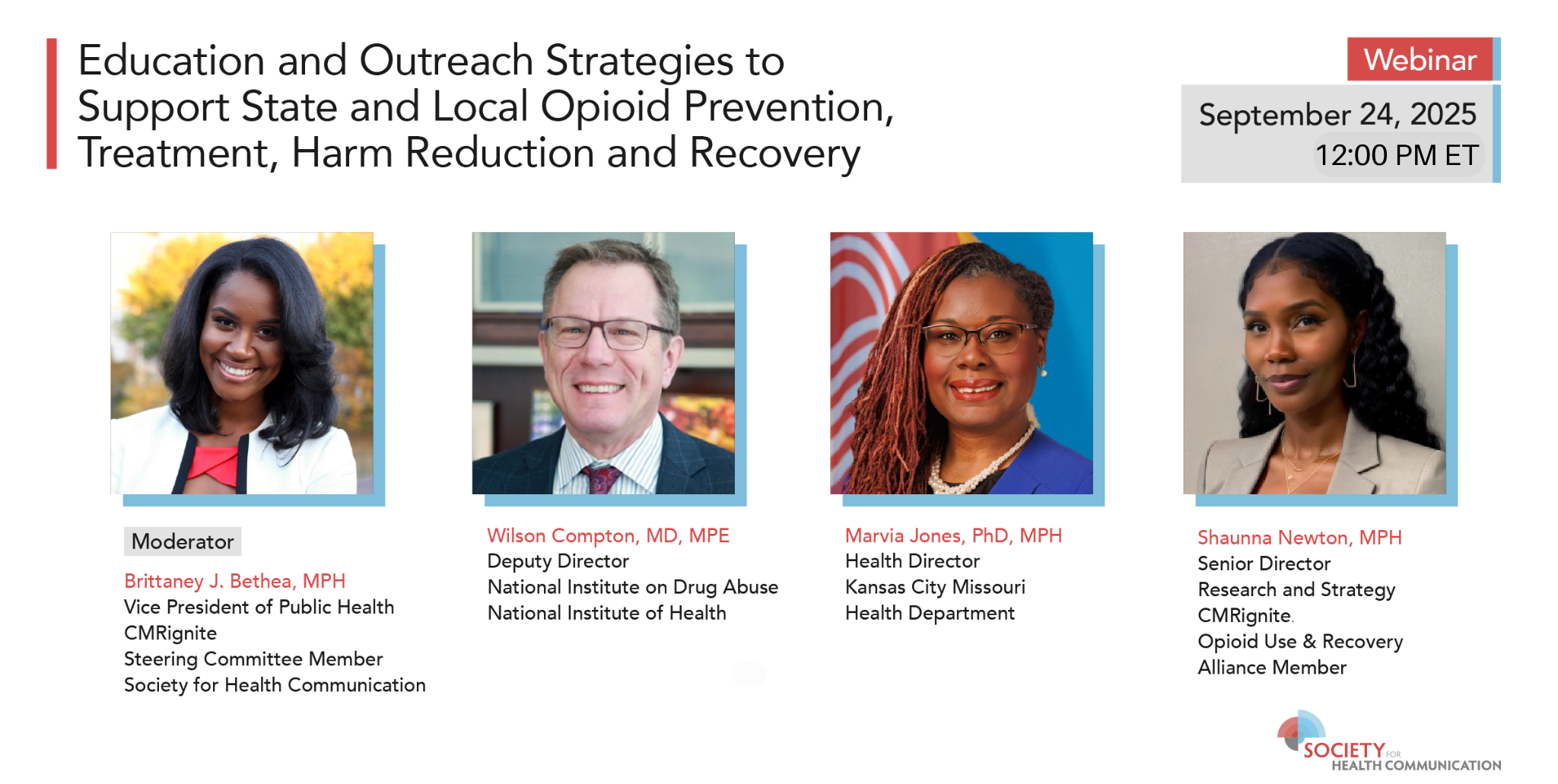 Education and Outreach Strategies to Support State and Local Opioid Prevention, Treatment, Harm Reduction and Recovery

Webinar

September 24, 2025
12:00 PM ET

Moderator
Brittaney J. Bethea, MPH
Vice President of Public Health
CMRignite
Steering Committee Member
Society for Health Communication

Wilson Compton, MD, MPE
Deputy Director
National Institute on Drug Abuse
National Institute of Health

Marvia Jones, PhD, MPH
Health Director
Kansas City Missouri
Health Department

Shaunna Newton, MPH
Senior Director
Research and Strategy
CMRignite.
Opioid Use & Recovery
Alliance Member

SOCIETY FOR HEALTH COMMUNICATION